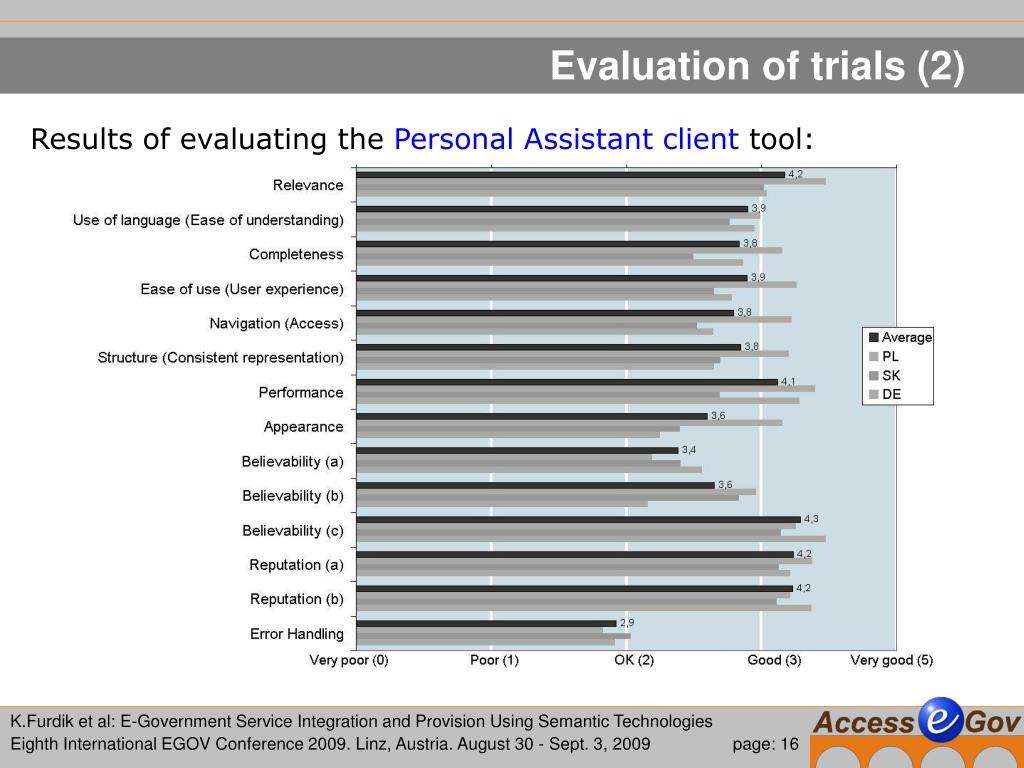 Evaluation of trials (2)

Results of evaluating the Personal Assistant client tool:

Relevance 4,2
Use of language (Ease of understanding) 3,9
Completeness 3,8
Ease of use (User experience) 3,9
Navigation (Access) 3,8
Structure (Consistent representation) 3,8
Performance 4,1
Appearance 3,6
Believability (a) 3,4
Believability (b) 3,6
Believability (c) 4,3
Reputation (a) 4,2
Reputation (b) 4,2
Error Handling 2,9

Very poor (0) Poor (1) OK (2) Good (3) Very good (5)

Average
PL
SK
DE

K.Furdik et al: E-Government Service Integration and Provision Using Semantic Technologies
Eighth International EGOV Conference 2009. Linz, Austria. August 30 - Sept. 3, 2009 page: 16

Access e Gov